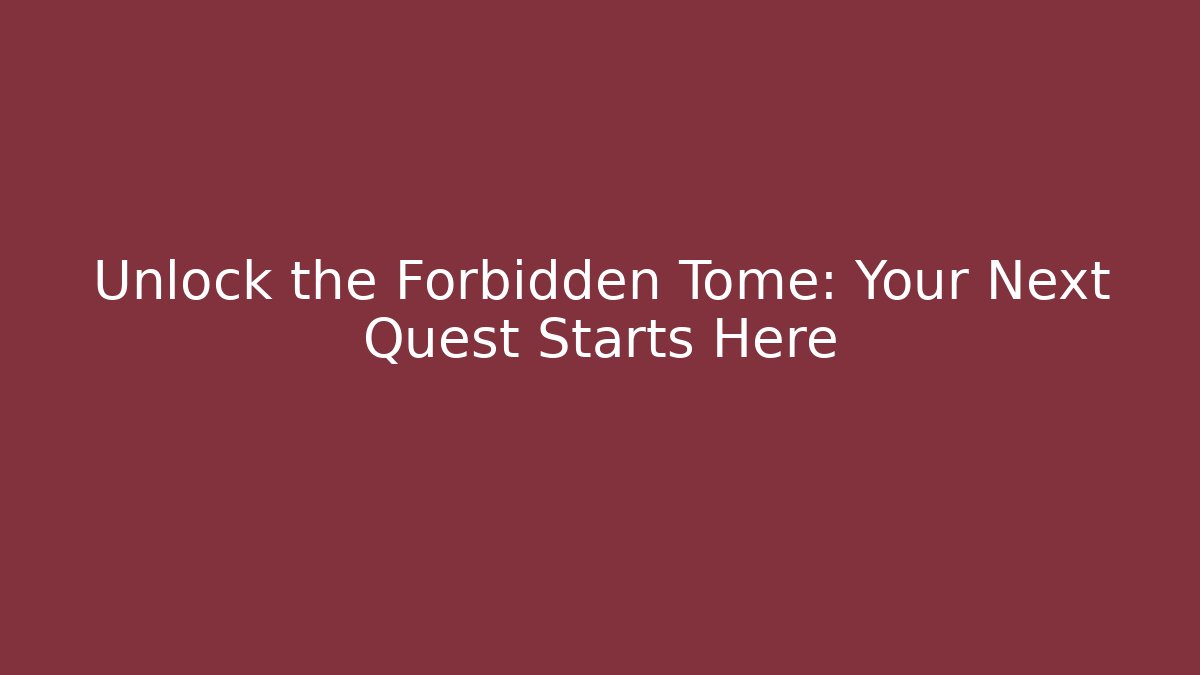 Unlock the Forbidden Tome: Your Next Quest Starts Here